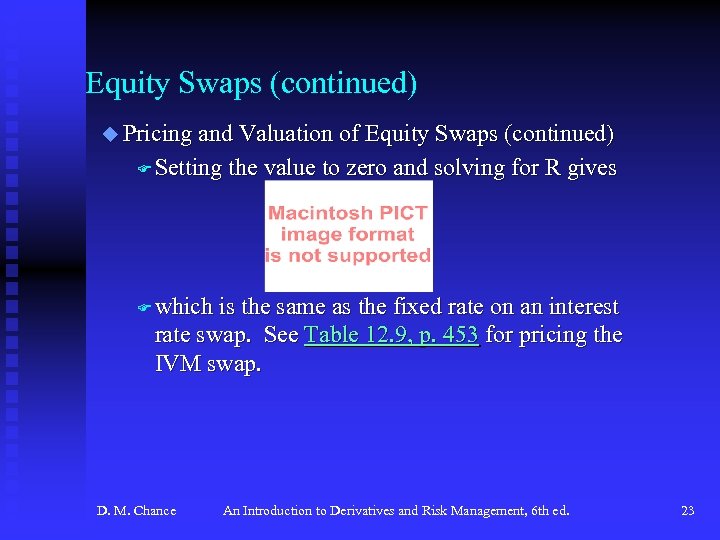 Equity Swaps (continued)

Pricing and Valuation of Equity Swaps (continued)

Setting the value to zero and solving for R gives

Macintosh PICT image format is not supported

which is the same as the fixed rate on an interest rate swap. See Table 12.9, p. 453 for pricing the IVM swap.

D. M. Chance An Introduction to Derivatives and Risk Management, 6th ed. 23